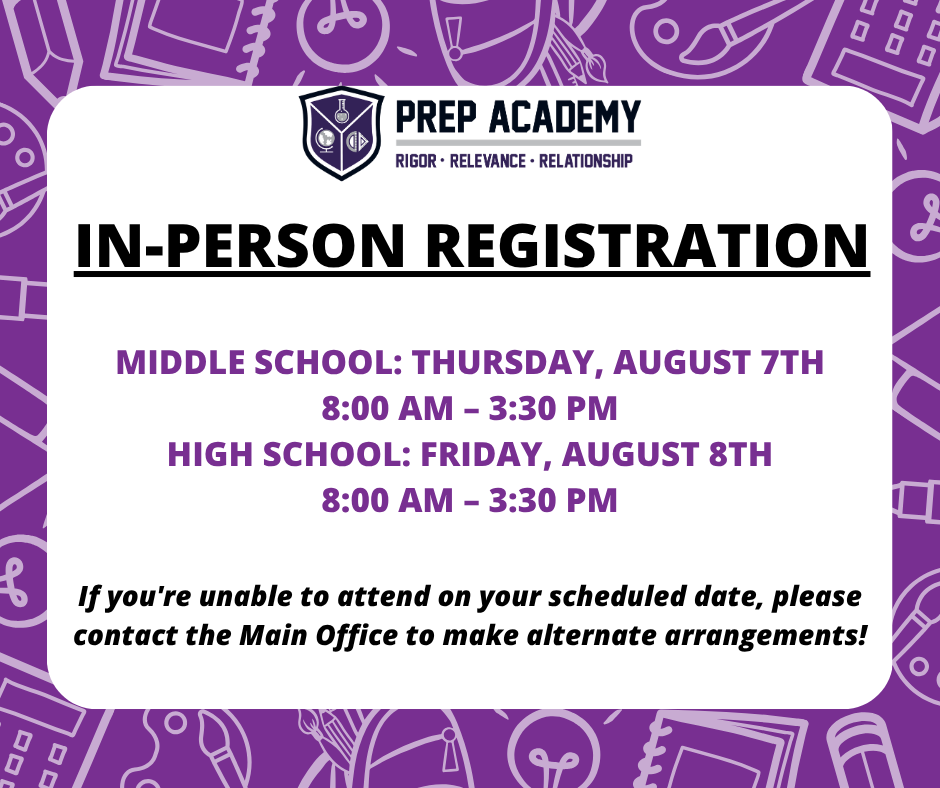 PREP ACADEMY
RIGOR · RELEVANCE · RELATIONSHIP

IN-PERSON REGISTRATION

MIDDLE SCHOOL: THURSDAY, AUGUST 7TH
8:00 AM – 3:30 PM
HIGH SCHOOL: FRIDAY, AUGUST 8TH
8:00 AM – 3:30 PM

If you're unable to attend on your scheduled date, please contact the Main Office to make alternate arrangements!